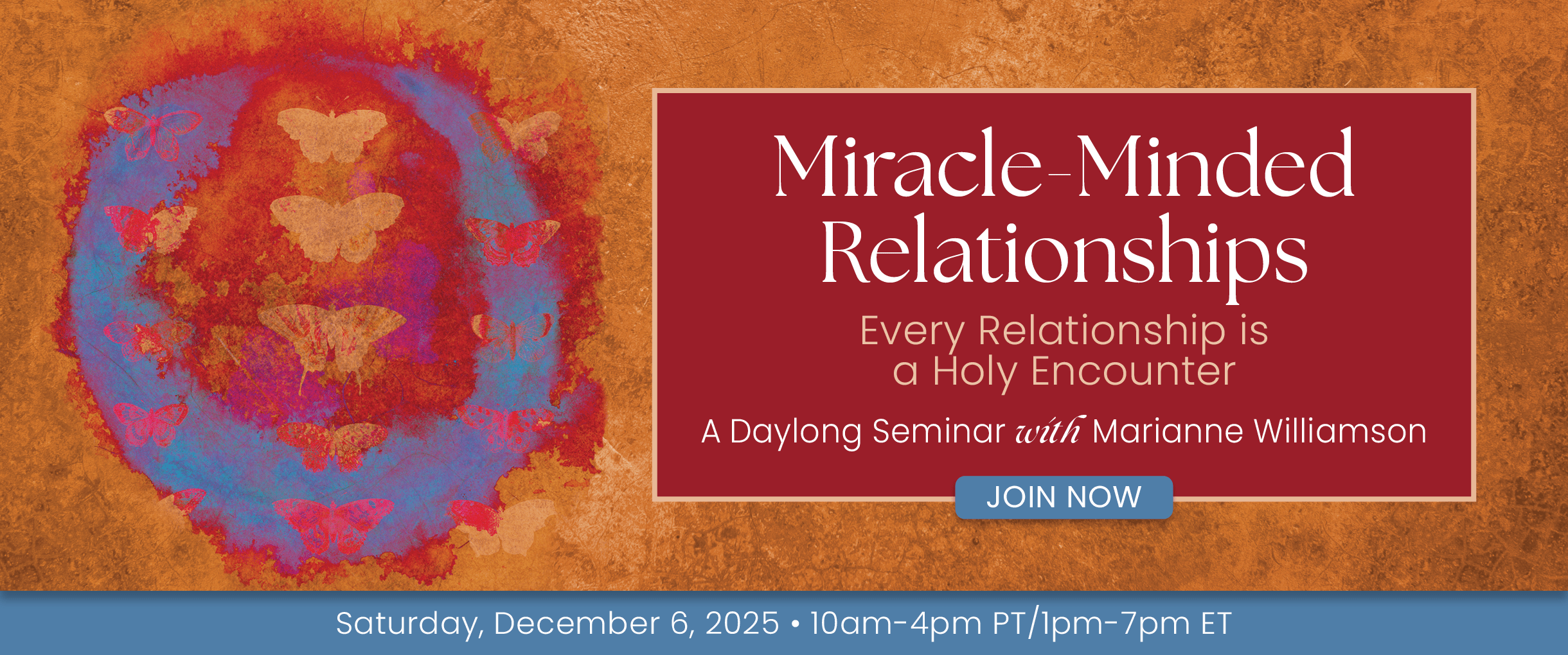 Miracle-Minded Relationships

Every Relationship is a Holy Encounter

A Daylong Seminar with Marianne Williamson

JOIN NOW

Saturday, December 6, 2025 • 10am-4pm PT/1pm-7pm ET